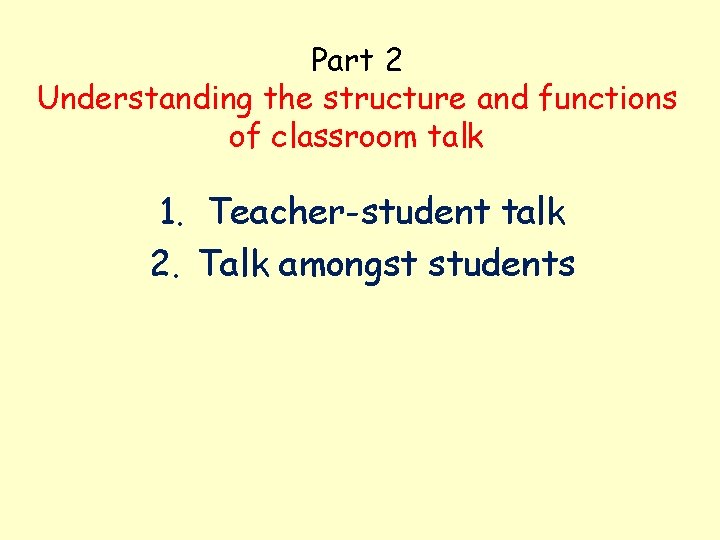 Part 2
Understanding the structure and functions of classroom talk

1. Teacher-student talk
2. Talk amongst students